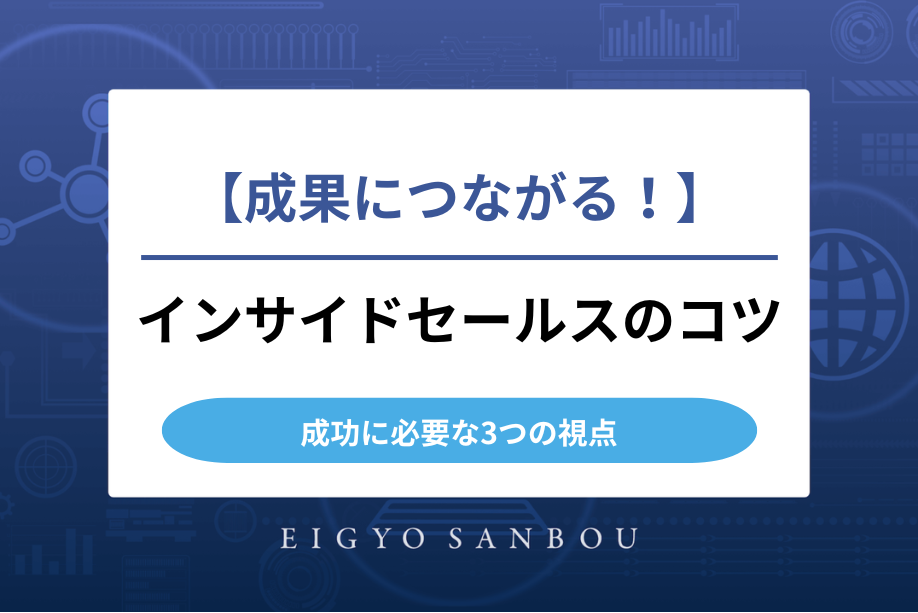 【成果につながる！】

インサイドセールスのコツ

成功に必要な3つの視点

EIGYO SANBOU